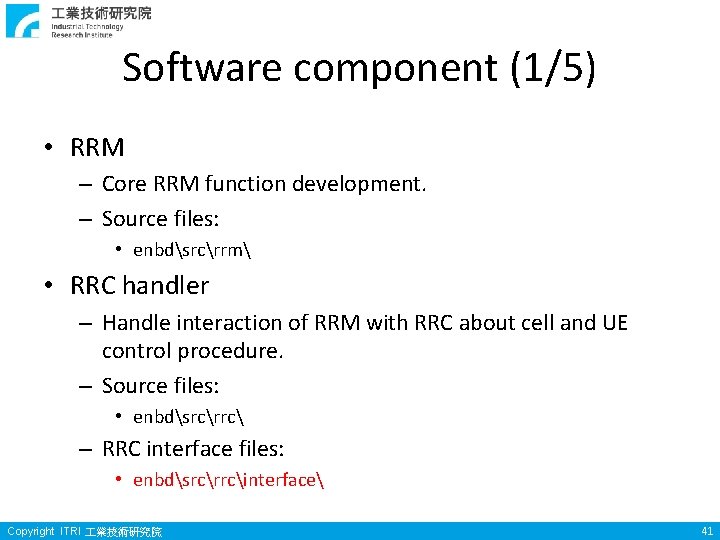 工業技術研究院
Industrial Technology Research Institute

Software component (1/5)

• RRM
– Core RRM function development.
– Source files:
• enbd\src\rrm\

• RRC handler
– Handle interaction of RRM with RRC about cell and UE control procedure.
– Source files:
• enbd\src\rrc\
– RRC interface files:
• enbd\src\rrc\interface\

Copyright ITRI 工業技術研究院

41